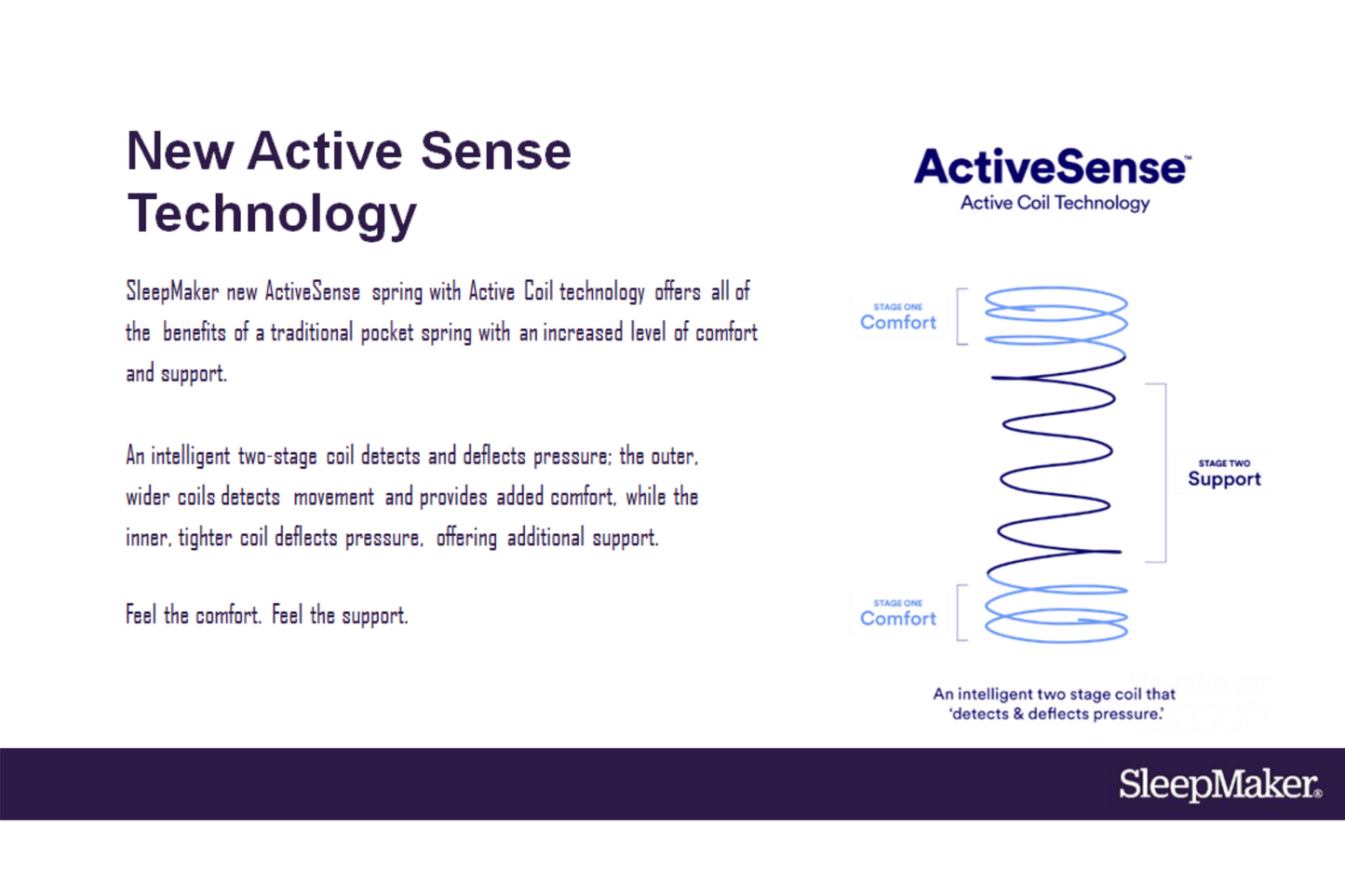 New Active Sense Technology

SleepMaker new ActiveSense spring with Active Coil technology offers all of the benefits of a traditional pocket spring with an increased level of comfort and support.

An intelligent two-stage coil detects and deflects pressure; the outer, wider coils detects movement and provides added comfort, while the inner, tighter coil deflects pressure, offering additional support.

Feel the comfort. Feel the support.

ActiveSense™
Active Coil Technology

STAGE ONE
Comfort

STAGE TWO
Support

STAGE ONE
Comfort

An intelligent two stage coil that 'detects & deflects pressure.'

SleepMaker®